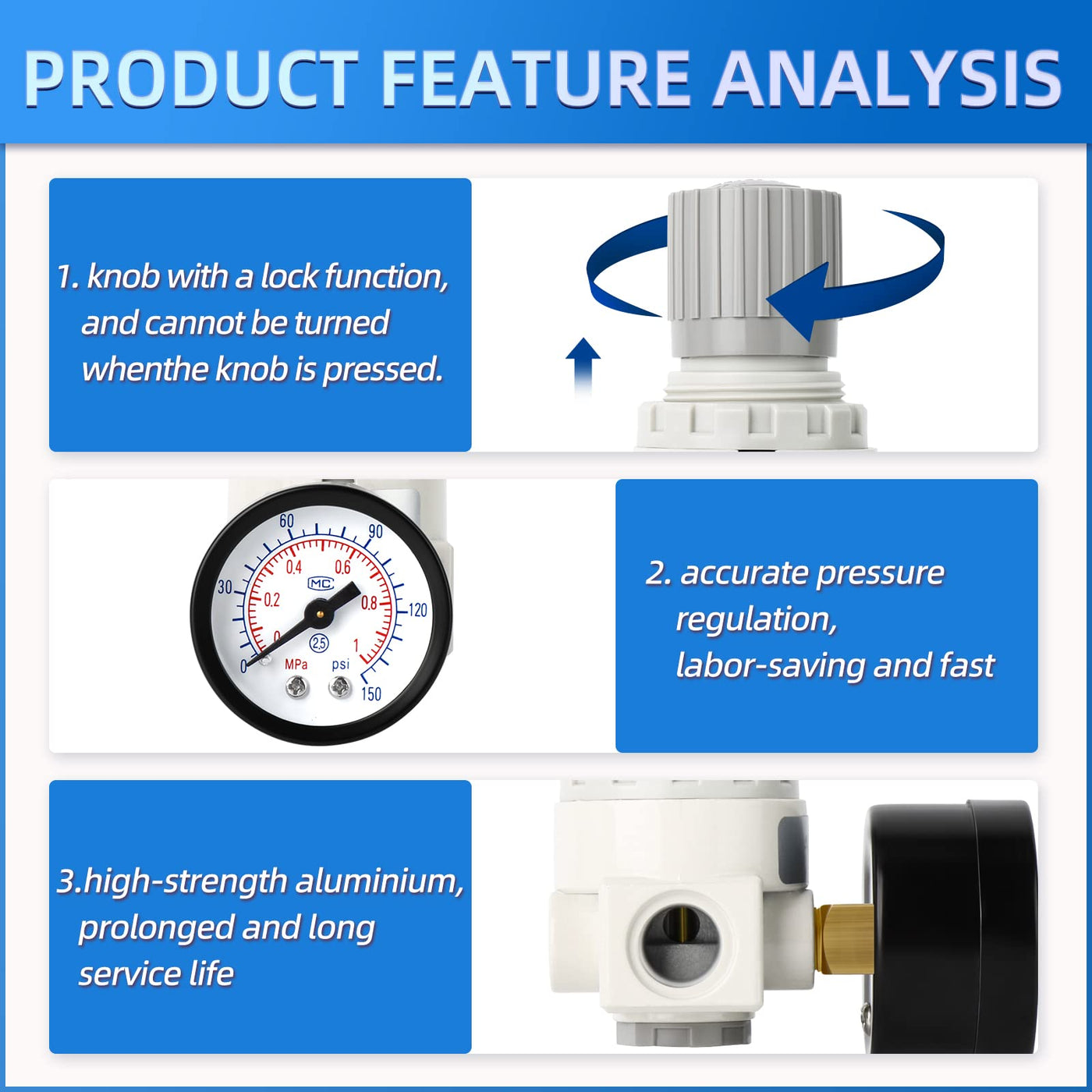 PRODUCT FEATURE ANALYSIS

1. knob with a lock function, and cannot be turned whenthe knob is pressed.

60
90
30
120
0
150
0.4
0.6
0.2
0.8
0
1
MC
2.5
MPa
psi

2. accurate pressure regulation, labor-saving and fast

3.high-strength aluminium, prolonged and long service life